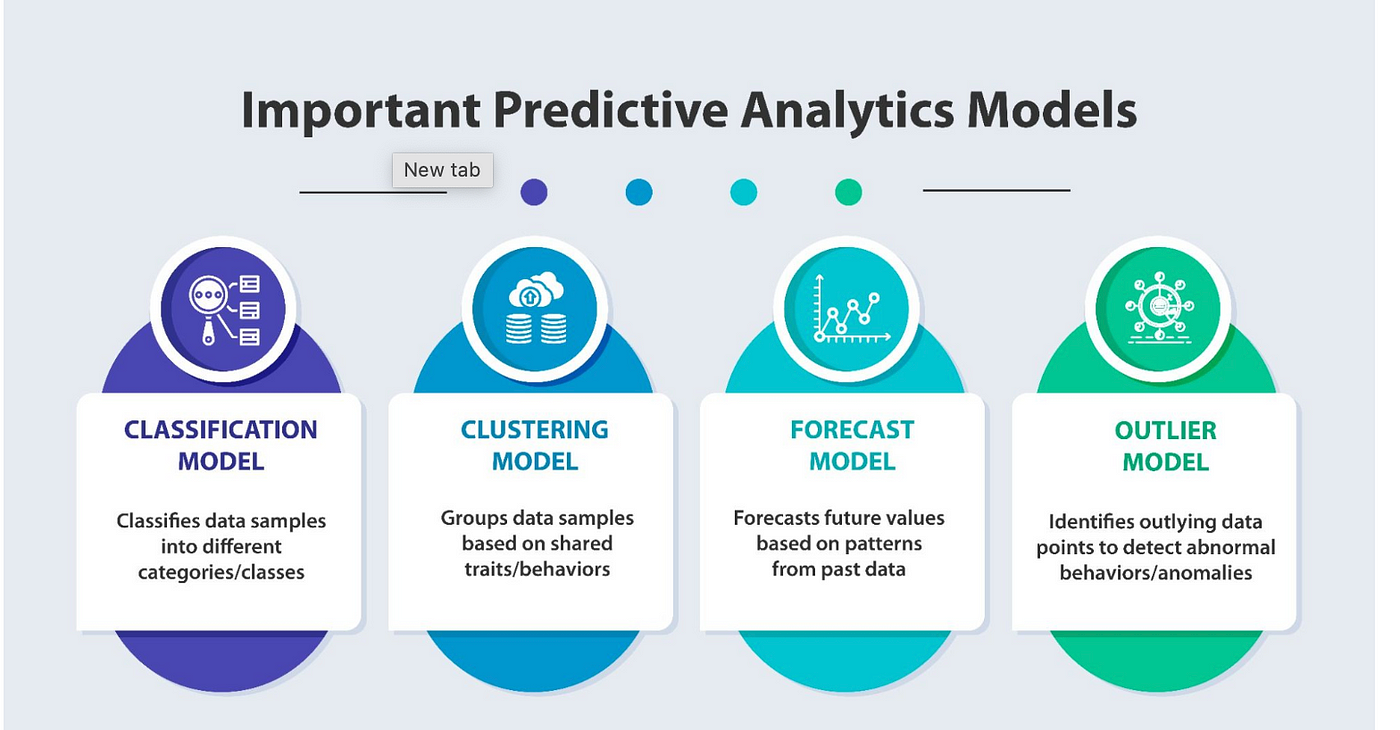 Important Predictive Analytics Models

New tab

CLASSIFICATION MODEL

Classifies data samples into different categories/classes

CLUSTERING MODEL

Groups data samples based on shared traits/behaviors

FORECAST MODEL

Forecasts future values based on patterns from past data

OUTLIER MODEL

Identifies outlying data points to detect abnormal behaviors/anomalies